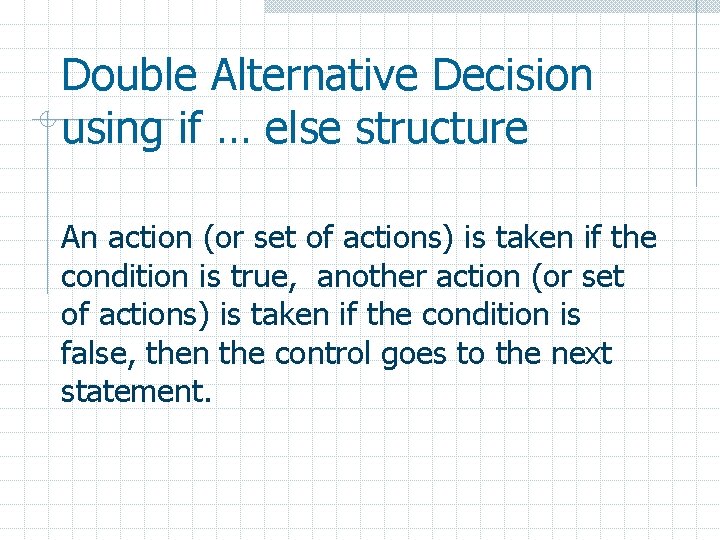 Double Alternative Decision using if … else structure

An action (or set of actions) is taken if the condition is true, another action (or set of actions) is taken if the condition is false, then the control goes to the next statement.